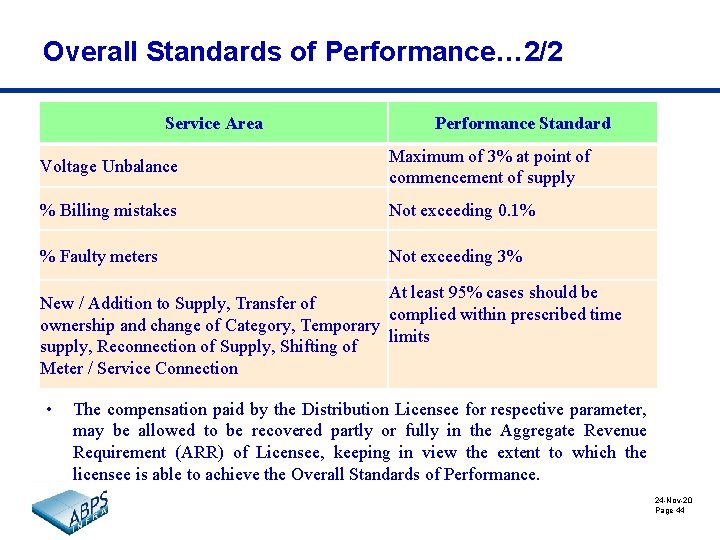 Overall Standards of Performance…2/2

| Service Area | Performance Standard |
|---|---|
| Voltage Unbalance | Maximum of 3% at point of commencement of supply |
| % Billing mistakes | Not exceeding 0.1% |
| % Faulty meters | Not exceeding 3% |
| New / Addition to Supply, Transfer of ownership and change of Category, Temporary supply, Reconnection of Supply, Shifting of Meter / Service Connection | At least 95% cases should be complied within prescribed time limits |

• The compensation paid by the Distribution Licensee for respective parameter, may be allowed to be recovered partly or fully in the Aggregate Revenue Requirement (ARR) of Licensee, keeping in view the extent to which the licensee is able to achieve the Overall Standards of Performance.

ABPS INFRA

24-Nov-20
Page 44